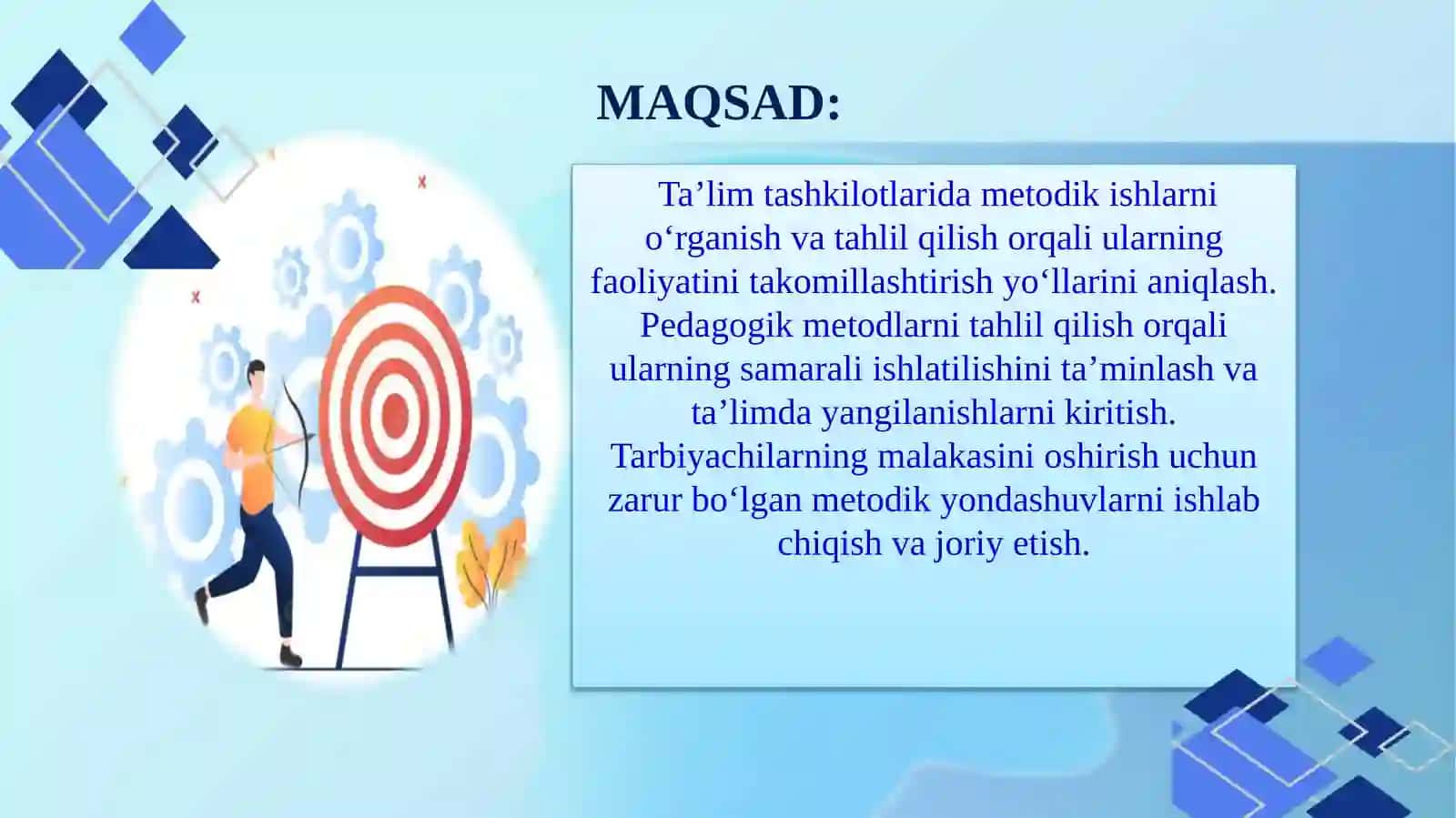 MAQSAD:

Ta’lim tashkilotlarida metodik ishlarni o‘rganish va tahlil qilish orqali ularning faoliyatini takomillashtirish yo‘llarini aniqlash. Pedagogik metodlarni tahlil qilish orqali ularning samarali ishlatilishini ta’minlash va ta’limda yangilanishlarni kiritish. Tarbiyachilarning malakasini oshirish uchun zarur bo‘lgan metodik yondashuvlarni ishlab chiqish va joriy etish.